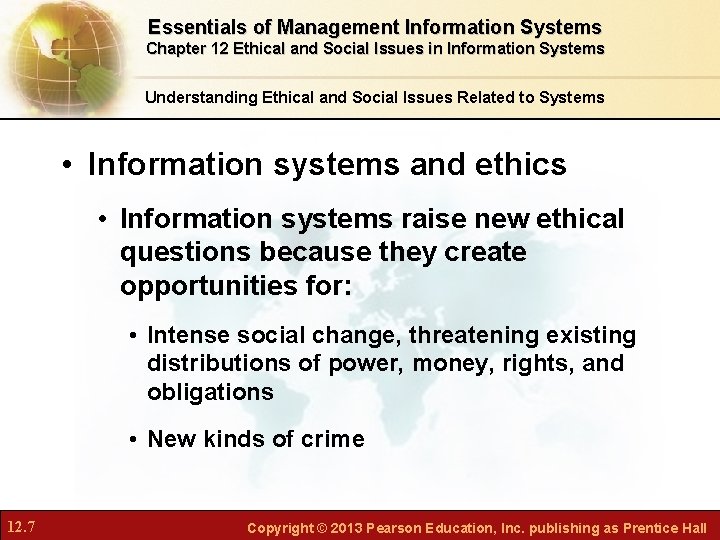 Essentials of Management Information Systems
Chapter 12 Ethical and Social Issues in Information Systems

Understanding Ethical and Social Issues Related to Systems

• Information systems and ethics

• Information systems raise new ethical questions because they create opportunities for:

• Intense social change, threatening existing distributions of power, money, rights, and obligations

• New kinds of crime

12.7

Copyright © 2013 Pearson Education, Inc. publishing as Prentice Hall